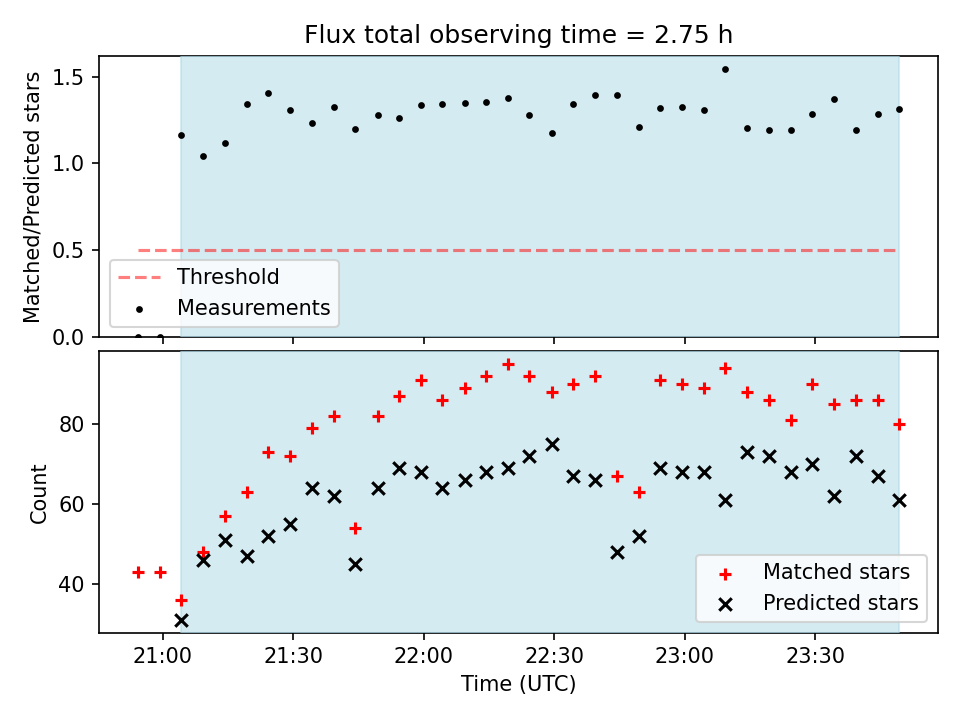 Flux total observing time = 2.75 h

Matched/Predicted stars

1.5
1.0
0.5
0.0

Threshold
Measurements

Count

80
60
40

Matched stars
Predicted stars

21:00
21:30
22:00
22:30
23:00
23:30

Time (UTC)